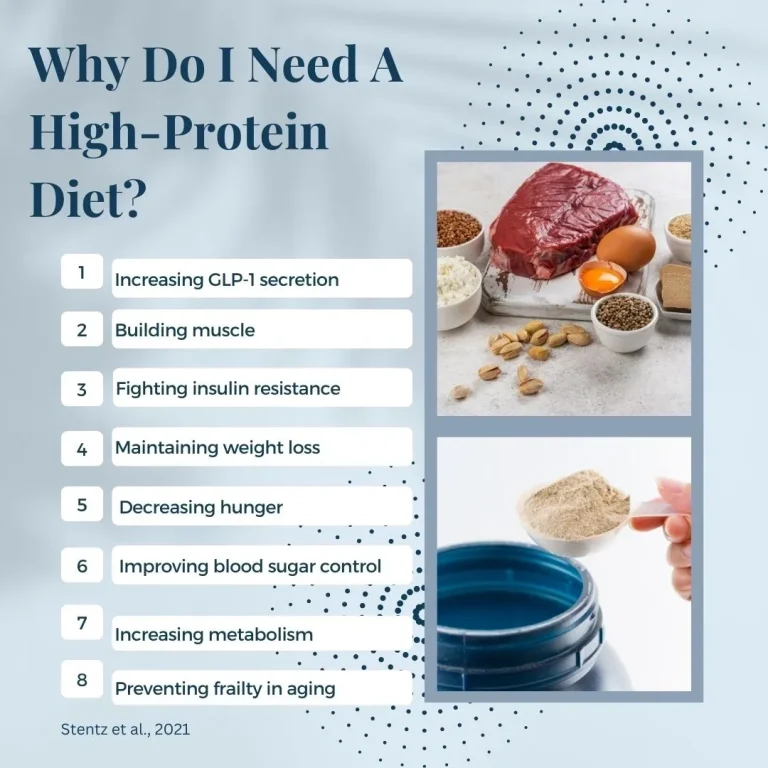 Why Do I Need A High-Protein Diet?

1 Increasing GLP-1 secretion

2 Building muscle

3 Fighting insulin resistance

4 Maintaining weight loss

5 Decreasing hunger

6 Improving blood sugar control

7 Increasing metabolism

8 Preventing frailty in aging

Stentz et al., 2021